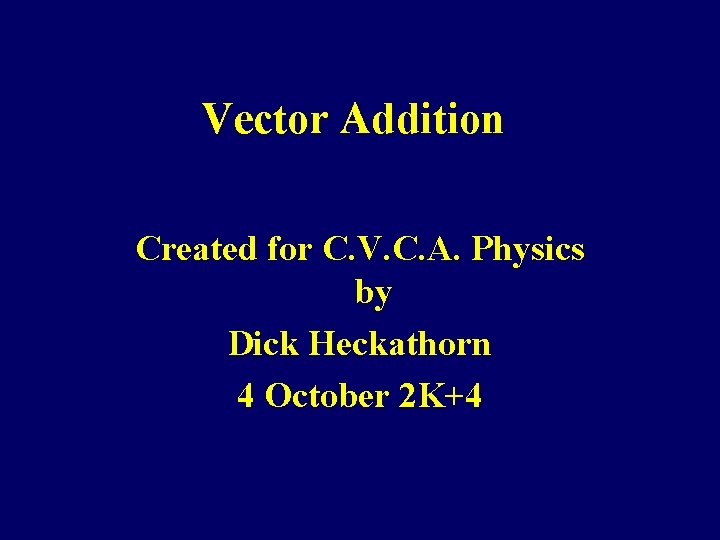 Vector Addition

Created for C.V.C.A. Physics
by
Dick Heckathorn
4 October 2K+4